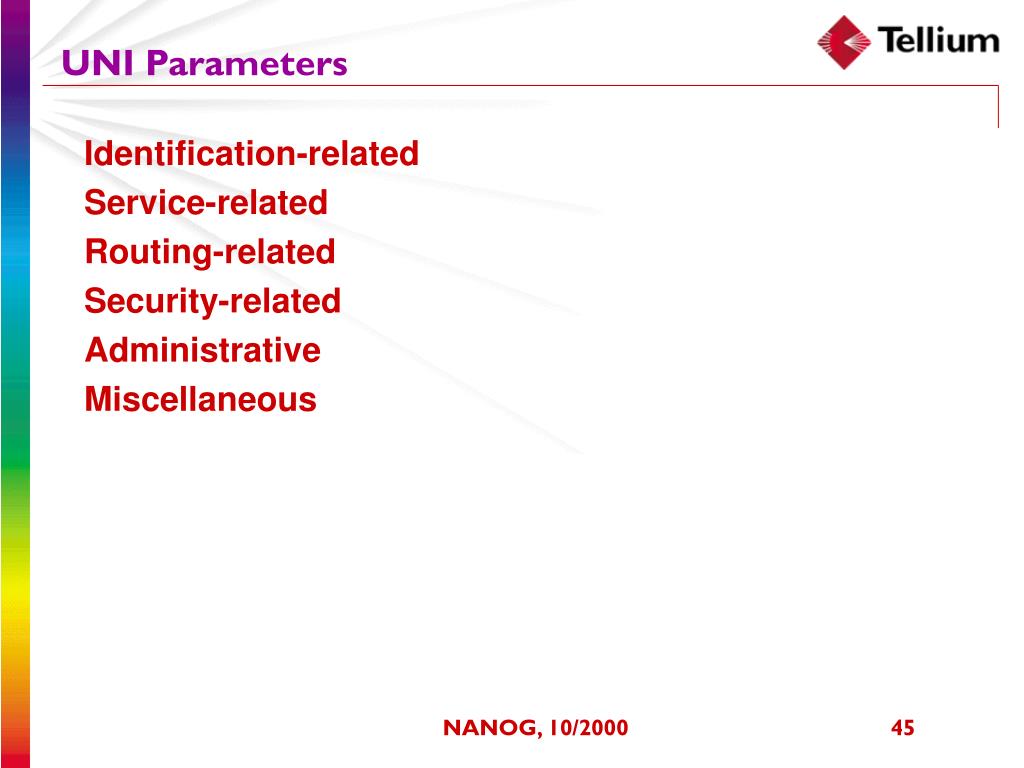 UNI Parameters

Tellium

Identification-related
Service-related
Routing-related
Security-related
Administrative
Miscellaneous

NANOG, 10/2000

45